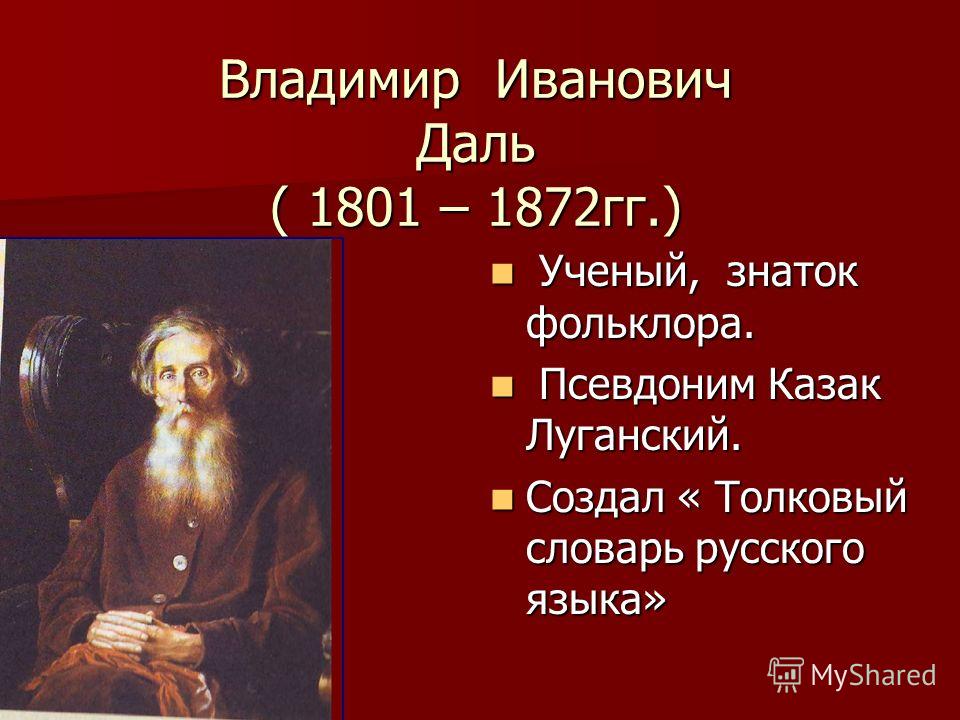 Владимир Иванович Даль ( 1801 – 1872гг.)

- Ученый, знаток фольклора.
- Псевдоним Казак Луганский.
- Создал « Толковый словарь русского языка»

MyShared